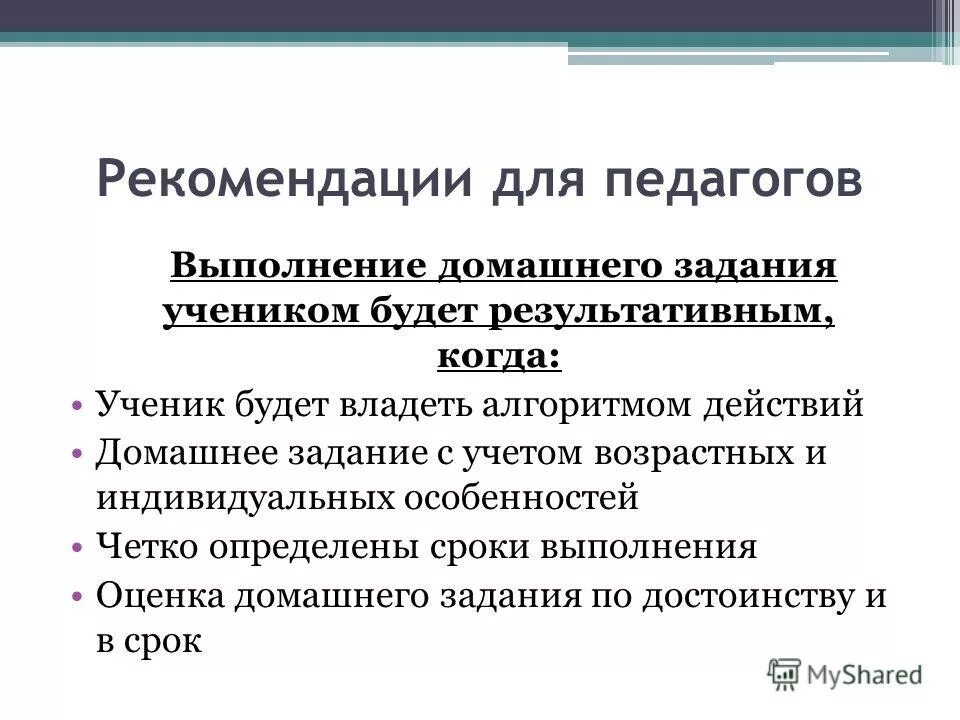 Рекомендации для педагогов

Выполнение домашнего задания учеником будет результативным, когда:

• Ученик будет владеть алгоритмом действий
• Домашнее задание с учетом возрастных и индивидуальных особенностей
• Четко определены сроки выполнения
• Оценка домашнего задания по достоинству и в срок

MyShared